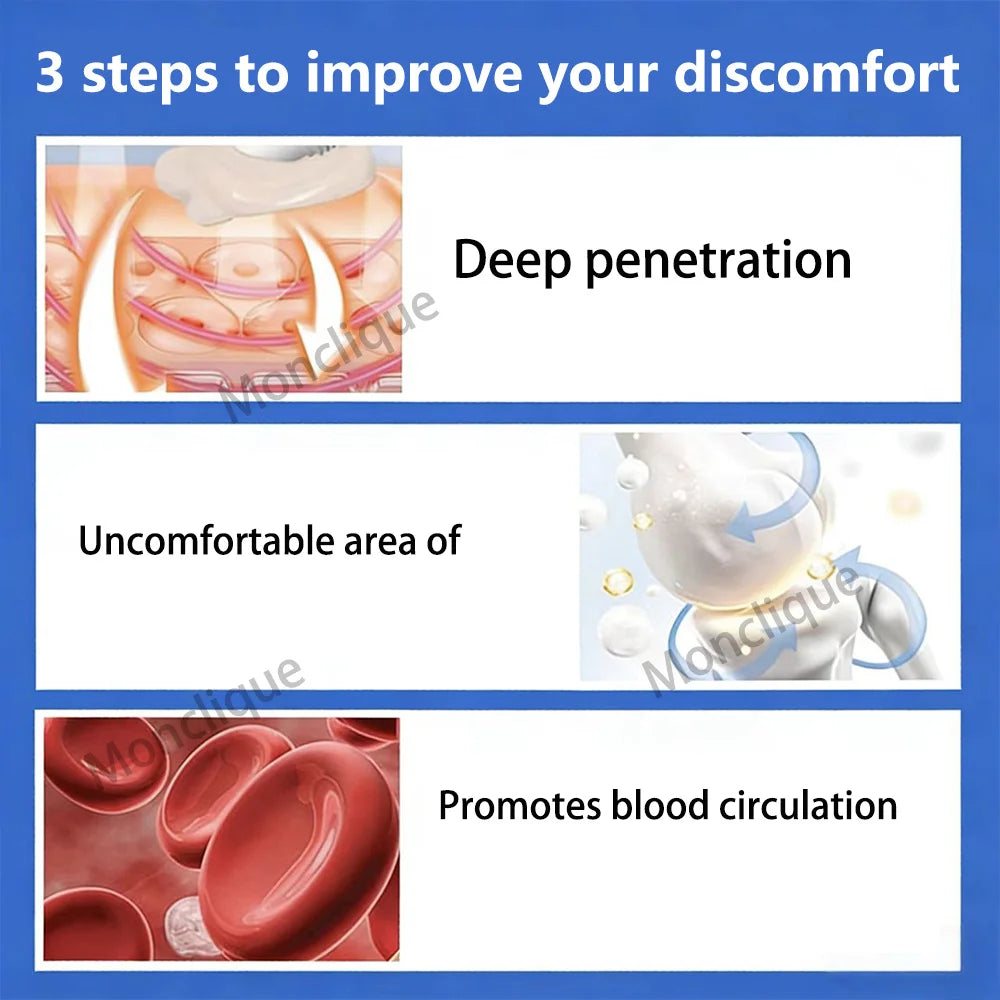 3 steps to improve your discomfort

Deep penetration

Uncomfortable area of

Promotes blood circulation

Monclique